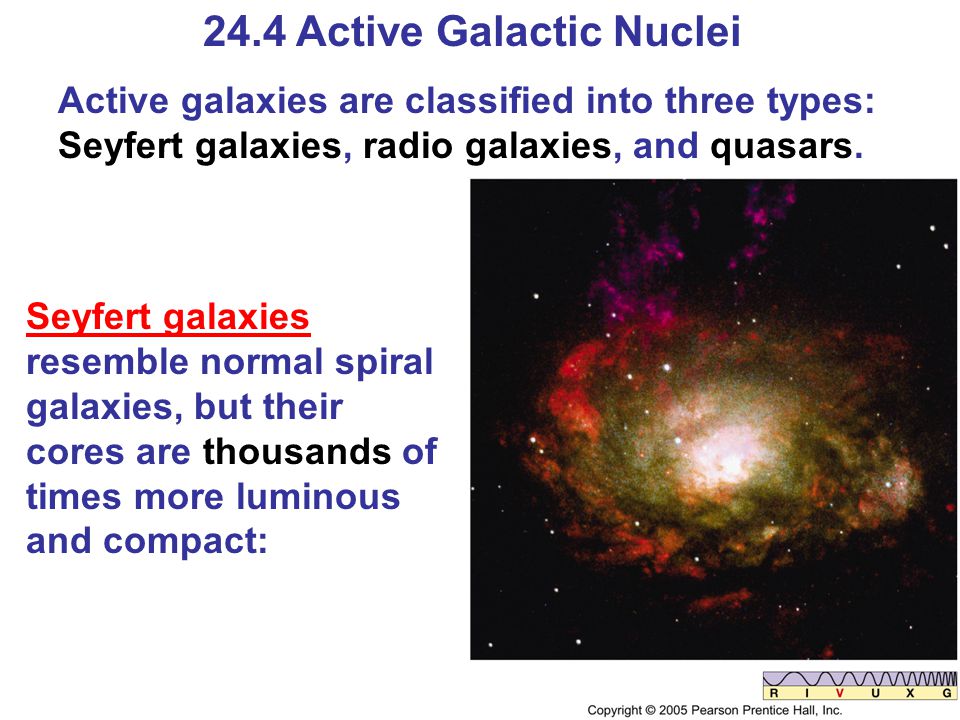 24.4 Active Galactic Nuclei

Active galaxies are classified into three types: Seyfert galaxies, radio galaxies, and quasars.

Seyfert galaxies resemble normal spiral galaxies, but their cores are thousands of times more luminous and compact:

R I V U X G

Copyright © 2005 Pearson Prentice Hall, Inc.